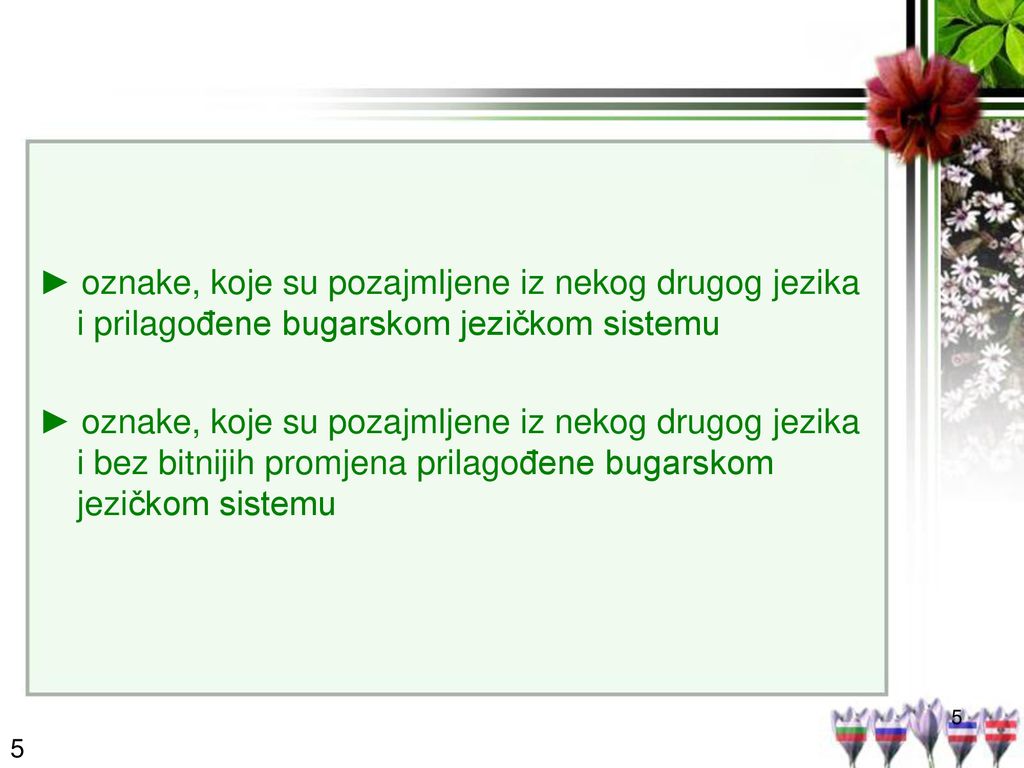 ► oznake, koje su pozajmljene iz nekog drugog jezika i prilagođene bugarskom jezičkom sistemu

► oznake, koje su pozajmljene iz nekog drugog jezika i bez bitnijih promjena prilagođene bugarskom jezičkom sistemu

5

5